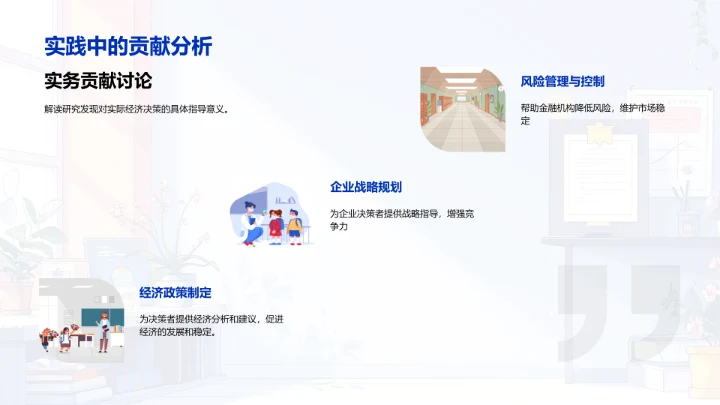 实践中的贡献分析

实务贡献讨论

解读研究发现对实际经济决策的具体指导意义。

风险管理与控制

帮助金融机构降低风险，维护市场稳定

企业战略规划

为企业决策者提供战略指导，增强竞争力

经济政策制定

为决策者提供经济分析和建议，促进经济的发展和稳定。